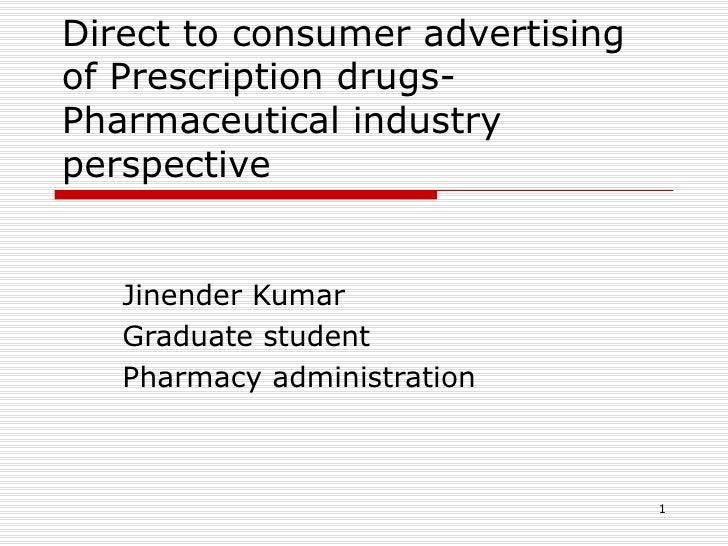 Direct to consumer advertising of Prescription drugs- Pharmaceutical industry perspective

Jinender Kumar
Graduate student
Pharmacy administration

1